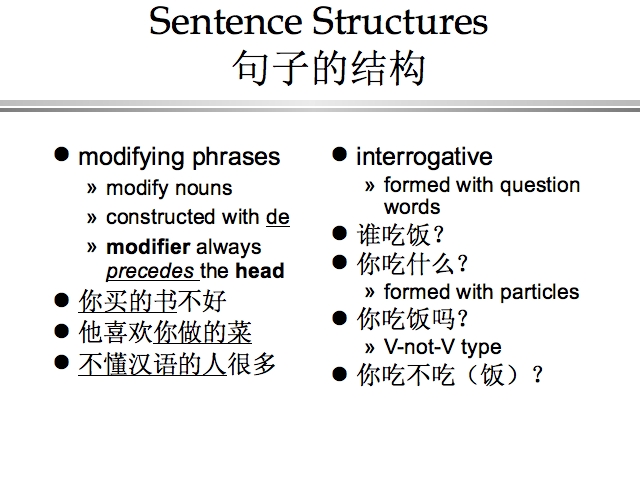 Sentence Structures
句子的结构

● modifying phrases
» modify nouns
» constructed with de
» modifier always precedes the head
● 你买的书不好
● 他喜欢你做的菜
● 不懂汉语的人很多

● interrogative
» formed with question words
● 谁吃饭？
● 你吃什么？
» formed with particles
● 你吃饭吗？
» V-not-V type
● 你吃不吃（饭）？